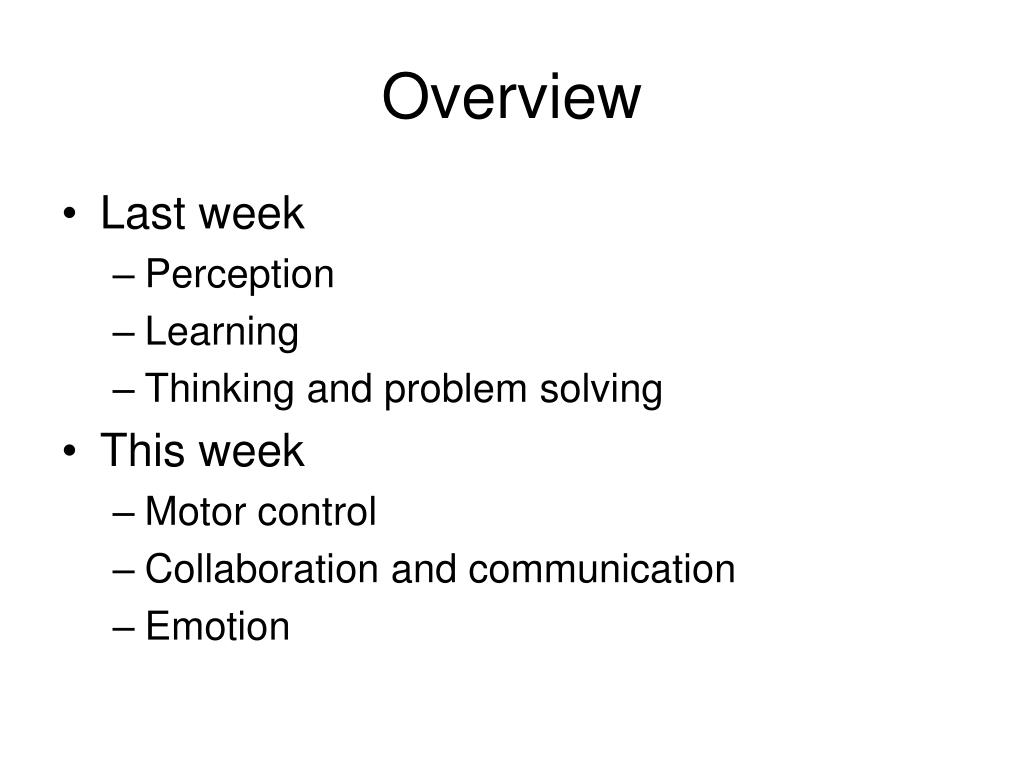 Overview

• Last week
– Perception
– Learning
– Thinking and problem solving
• This week
– Motor control
– Collaboration and communication
– Emotion